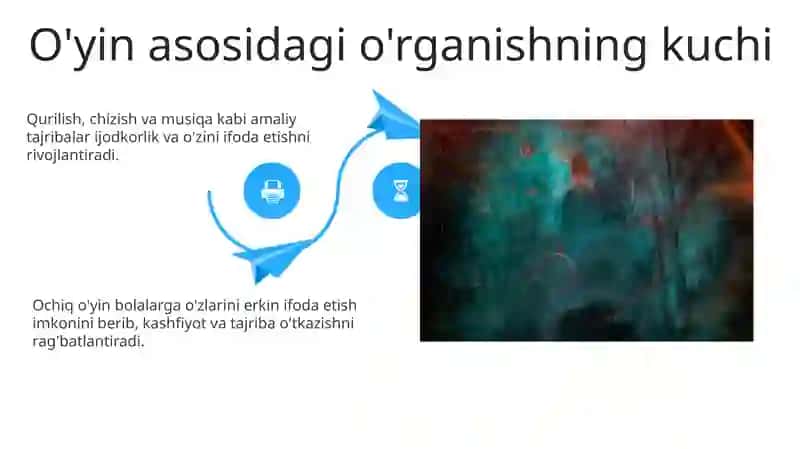 O'yin asosidagi o'rganishning kuchi

Qurilish, chizish va musiqa kabi amaliy tajribalar ijodkorlik va o'zini ifoda etishni rivojlantiradi.

Ochiq o'yin bolalarga o'zlarini erkin ifoda etish imkonini berib, kashfiyot va tajriba o'tkazishni rag'batlantiradi.